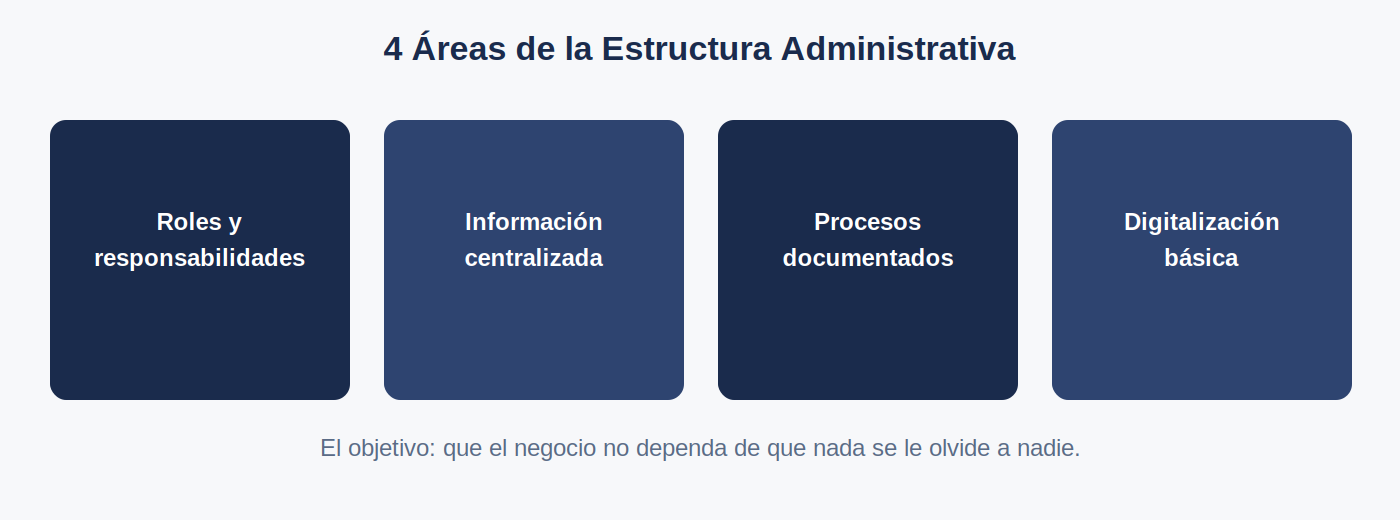 4 Áreas de la Estructura Administrativa

Roles y responsabilidades

Información centralizada

Procesos documentados

Digitalización básica

El objetivo: que el negocio no dependa de que nada se le olvide a nadie.